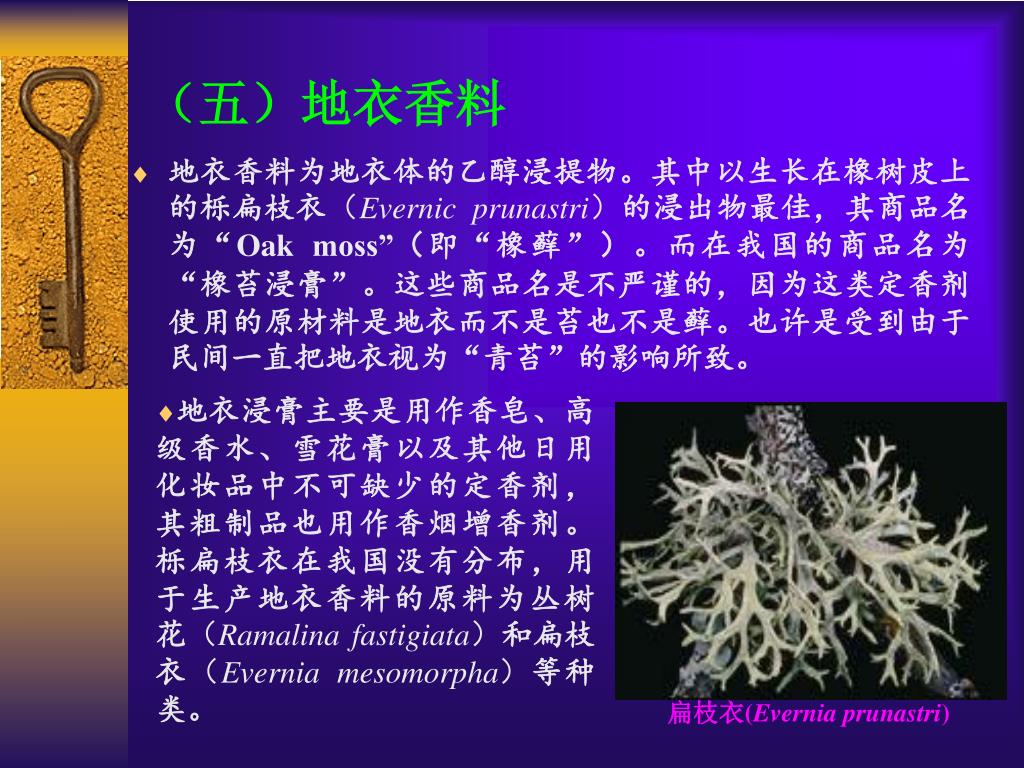 （五）地衣香料

♦ 地衣香料为地衣体的乙醇浸提物。其中以生长在橡树皮上的栎扁枝衣（Evernic prunastri）的浸出物最佳，其商品名为“Oak moss”（即“橡藓”）。而在我国的商品名为“橡苔浸膏”。这些商品名是不严谨的，因为这类定香剂使用的原材料是地衣而不是苔也不是藓。也许是受到由于民间一直把地衣视为“青苔”的影响所致。

♦地衣浸膏主要是用作香皂、高级香水、雪花膏以及其他日用化妆品中不可缺少的定香剂，其粗制品也用作香烟增香剂。栎扁枝衣在我国没有分布，用于生产地衣香料的原料为丛树花（Ramalina fastigiata）和扁枝衣（Evernia mesomorpha）等种类。

扁枝衣(Evernia prunastri)